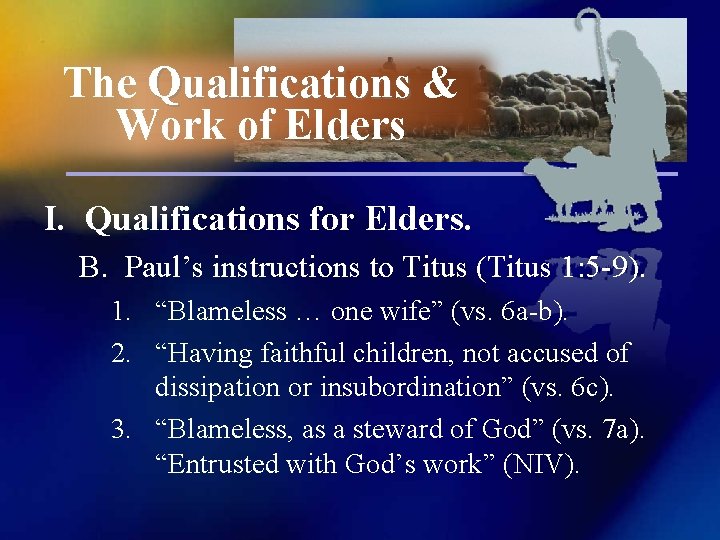 The Qualifications & Work of Elders

I. Qualifications for Elders.

B. Paul’s instructions to Titus (Titus 1:5-9).

1. “Blameless … one wife” (vs. 6a-b).

2. “Having faithful children, not accused of dissipation or insubordination” (vs. 6c).

3. “Blameless, as a steward of God” (vs. 7a). “Entrusted with God’s work” (NIV).